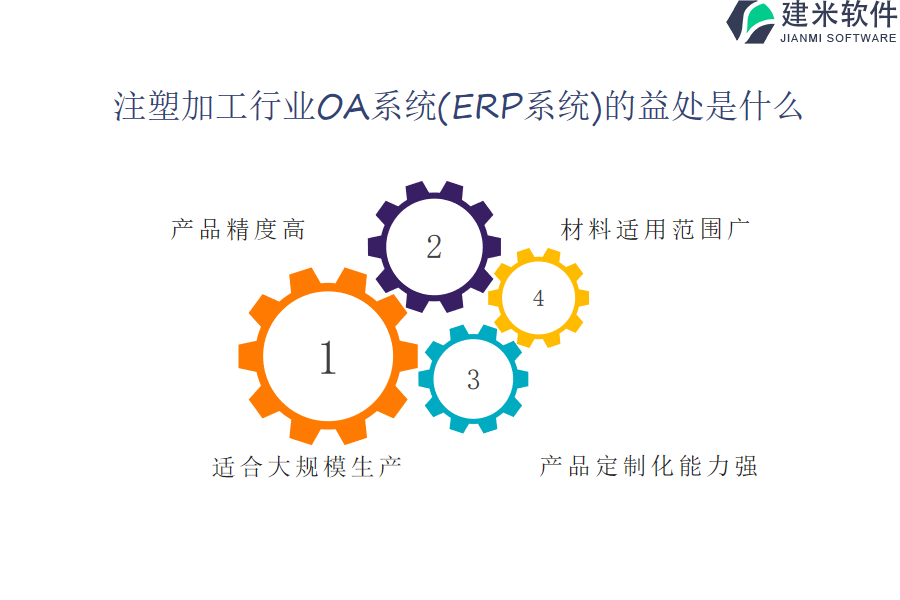 建米软件
JIANMI SOFTWARE

注塑加工行业OA系统(ERP系统)的益处是什么

产品精度高

2

材料适用范围广

4

1

3

适合大规模生产

产品定制化能力强